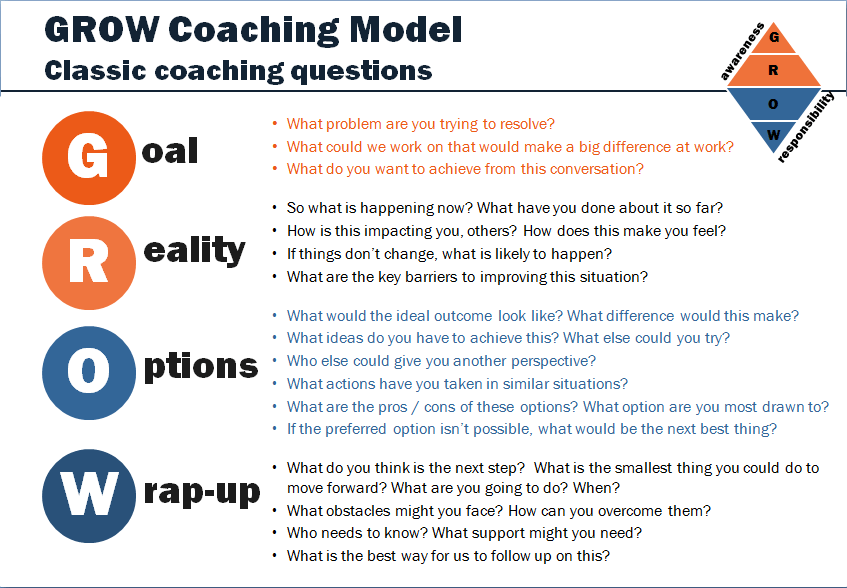 GROW Coaching Model
Classic coaching questions

awareness
G
R
O
W
responsibility

Goal
• What problem are you trying to resolve?
• What could we work on that would make a big difference at work?
• What do you want to achieve from this conversation?

Reality
• So what is happening now? What have you done about it so far?
• How is this impacting you, others? How does this make you feel?
• If things don't change, what is likely to happen?
• What are the key barriers to improving this situation?

Options
• What would the ideal outcome look like? What difference would this make?
• What ideas do you have to achieve this? What else could you try?
• Who else could give you another perspective?
• What actions have you taken in similar situations?
• What are the pros / cons of these options? What option are you most drawn to?
• If the preferred option isn't possible, what would be the next best thing?

Wrap-up
• What do you think is the next step? What is the smallest thing you could do to move forward? What are you going to do? When?
• What obstacles might you face? How can you overcome them?
• Who needs to know? What support might you need?
• What is the best way for us to follow up on this?